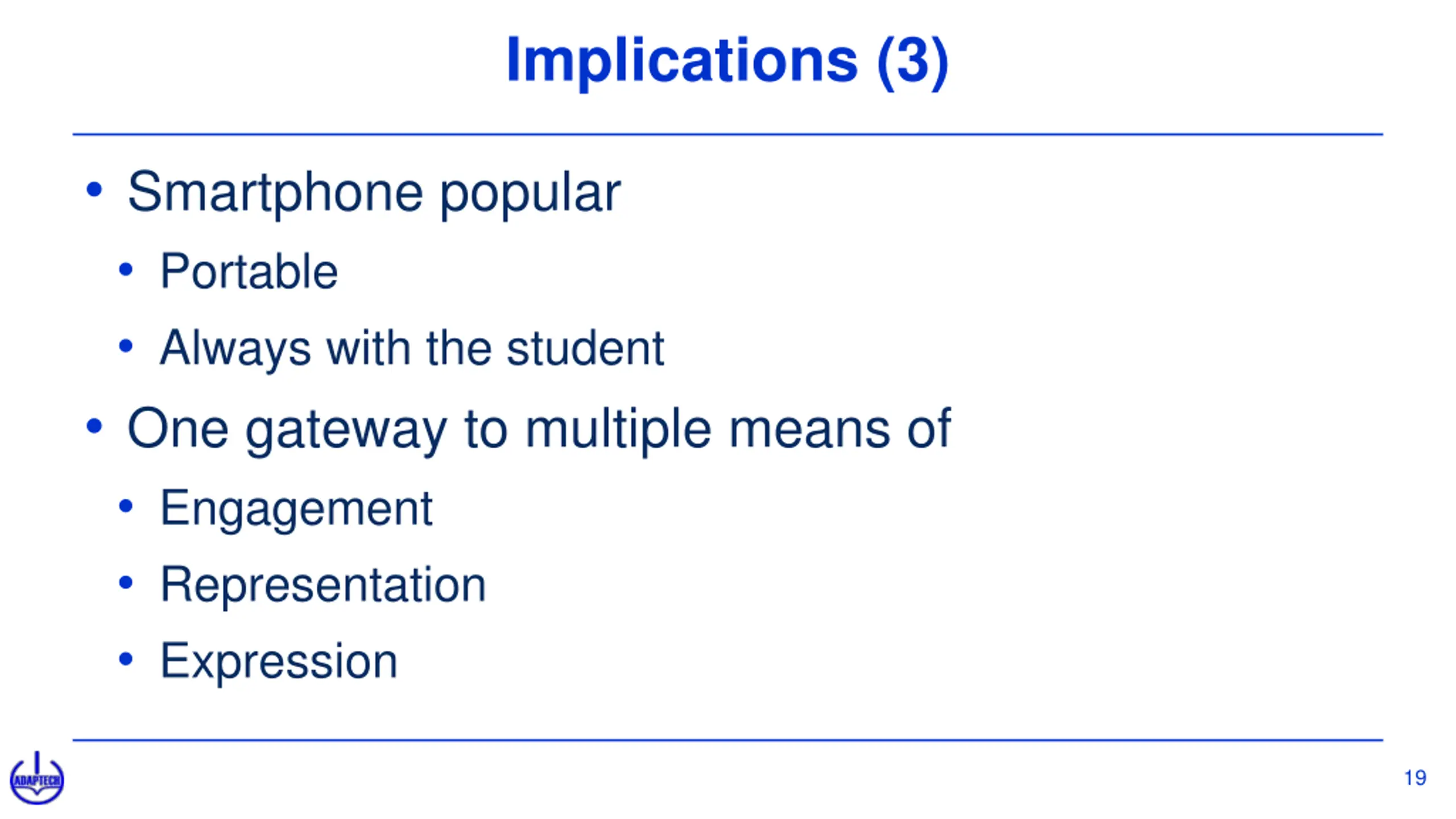 Implications (3)

• Smartphone popular
• Portable
• Always with the student
• One gateway to multiple means of
• Engagement
• Representation
• Expression

ADAPTECH

19